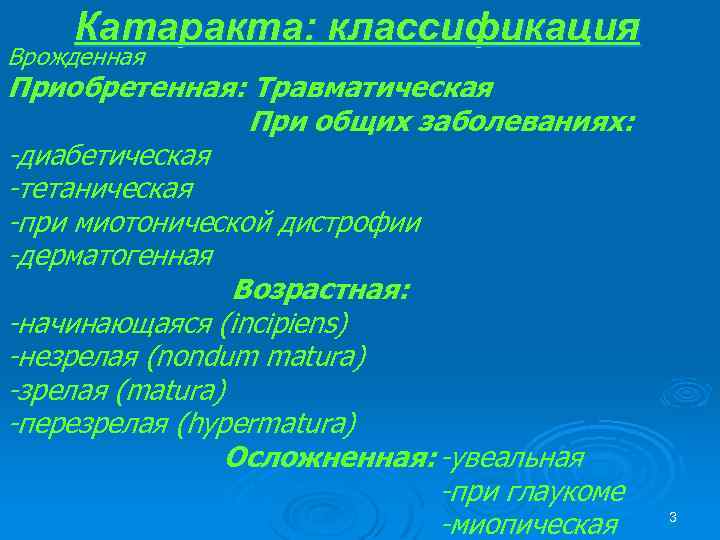 Катаракта: классификация

Врожденная

Приобретенная: Травматическая

При общих заболеваниях:

-диабетическая
-тетаническая
-при миотонической дистрофии
-дерматогенная

Возрастная:

-начинающаяся (incipiens)
-незрелая (nondum matura)
-зрелая (matura)
-перезрелая (hypermatura)

Осложненная: -увеальная
-при глаукоме
-миопическая

3